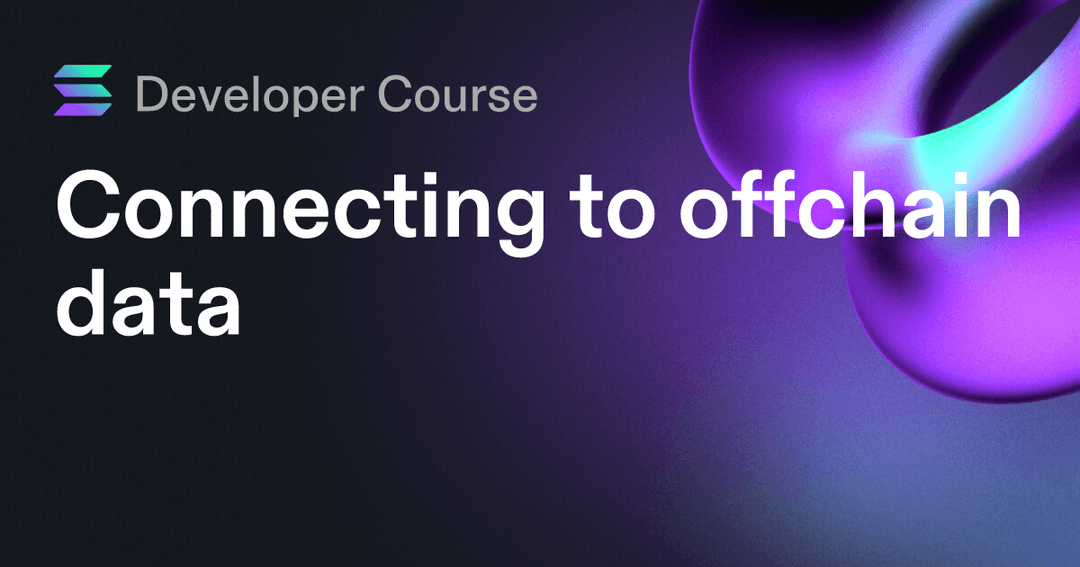 Developer Course

Connecting to offchain data